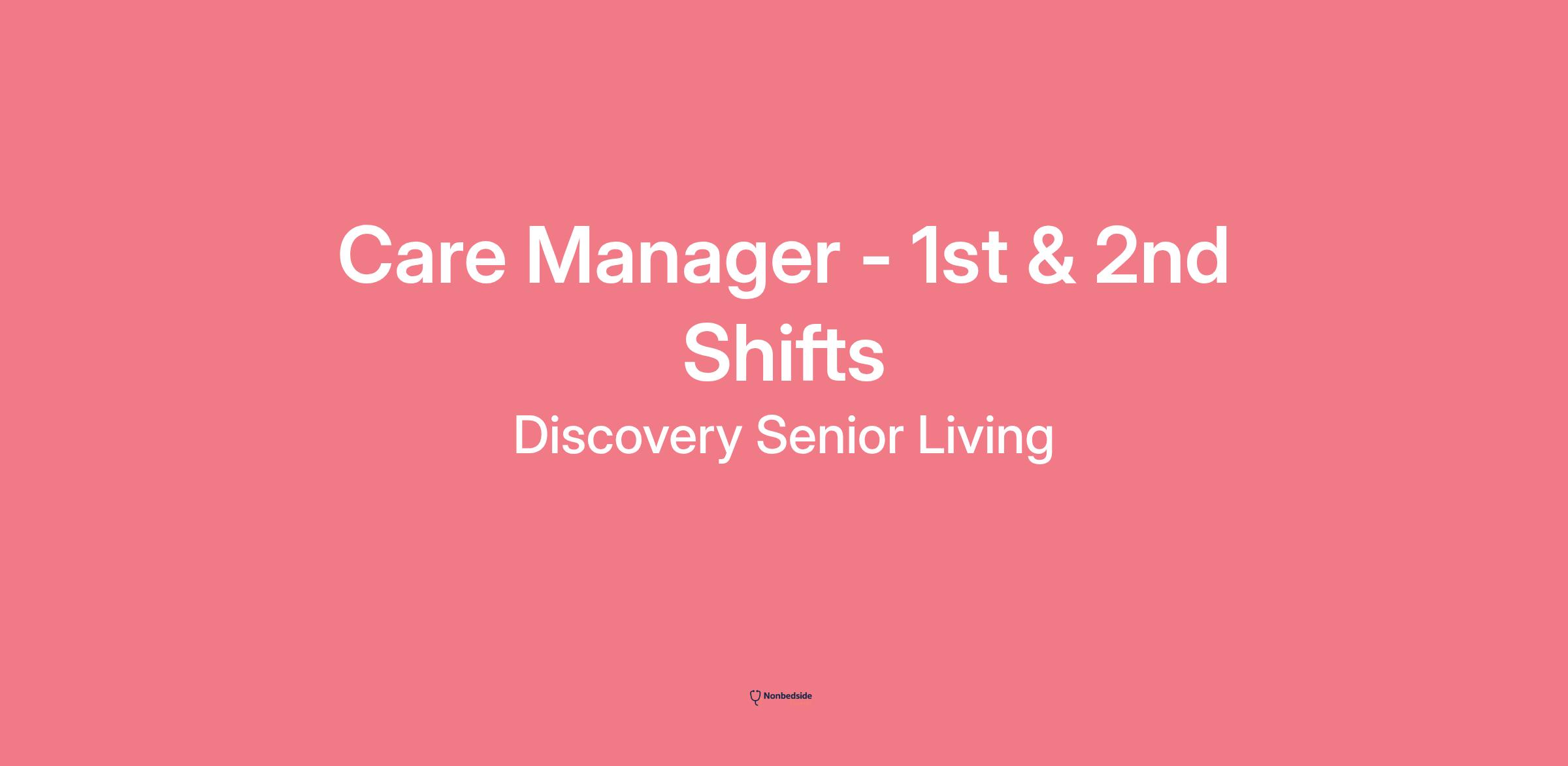 Care Manager - 1st & 2nd Shifts

Discovery Senior Living

Nonbedside